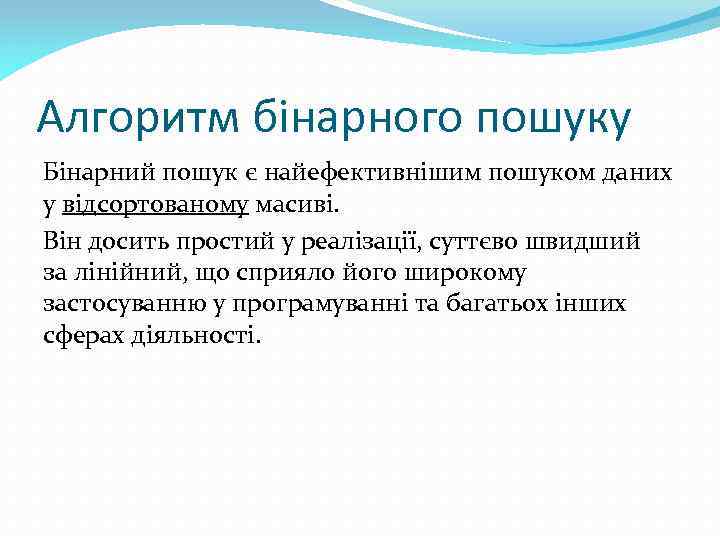 Алгоритм бінарного пошуку

Бінарний пошук є найефективнішим пошуком даних у відсортованому масиві.

Він досить простий у реалізації, суттєво швидший за лінійний, що сприяло його широкому застосуванню у програмуванні та багатьох інших сферах діяльності.